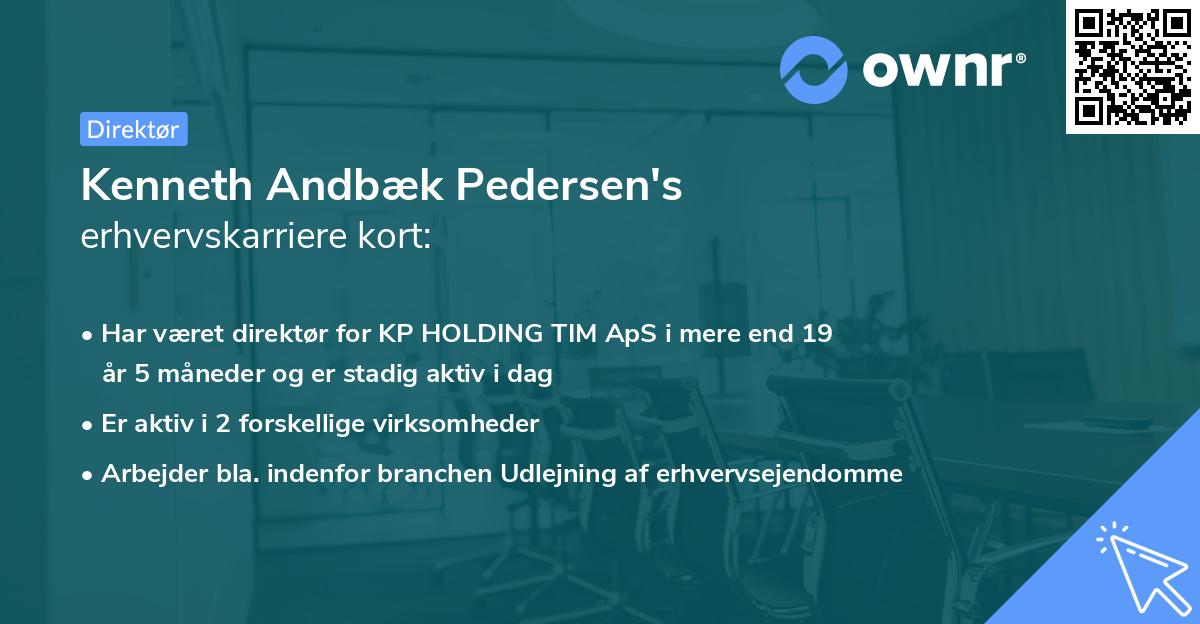 ownr®

Direktør

Kenneth Andbæk Pedersen's
erhvervskarriere kort:

• Har været direktør for KP HOLDING TIM ApS i mere end 19 år 5 måneder og er stadig aktiv i dag
• Er aktiv i 2 forskellige virksomheder
• Arbejder bla. indenfor branchen Udlejning af erhvervsejendomme